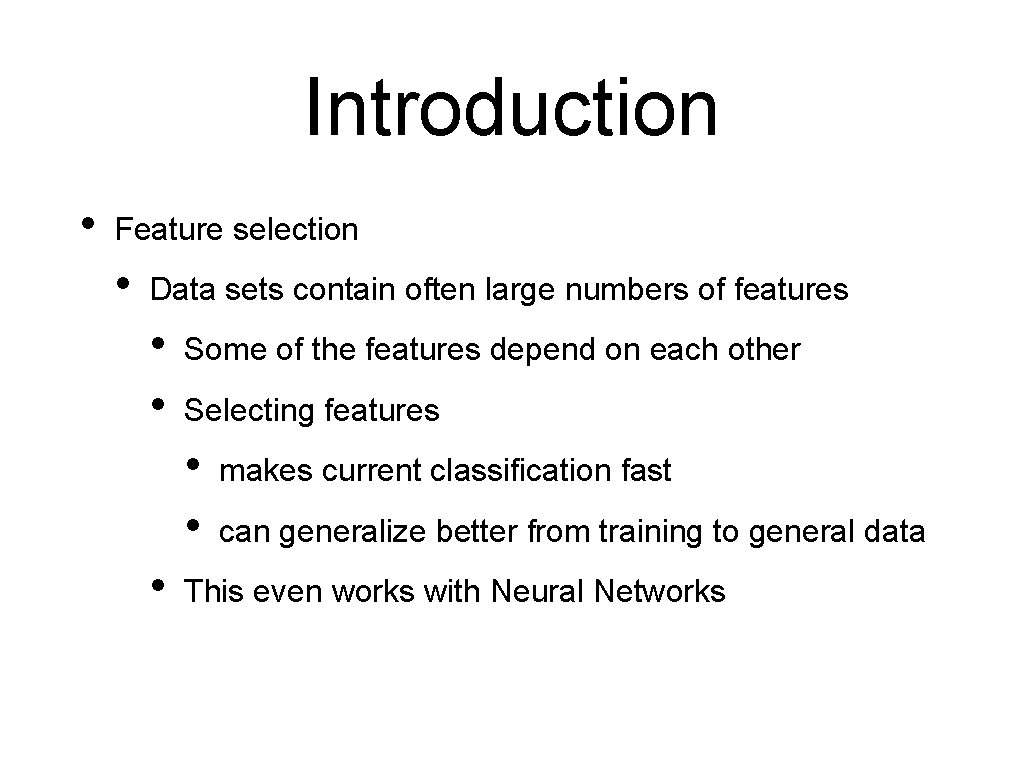 Introduction

• Feature selection
  • Data sets contain often large numbers of features
    • Some of the features depend on each other
    • Selecting features
      • makes current classification fast
      • can generalize better from training to general data
    • This even works with Neural Networks